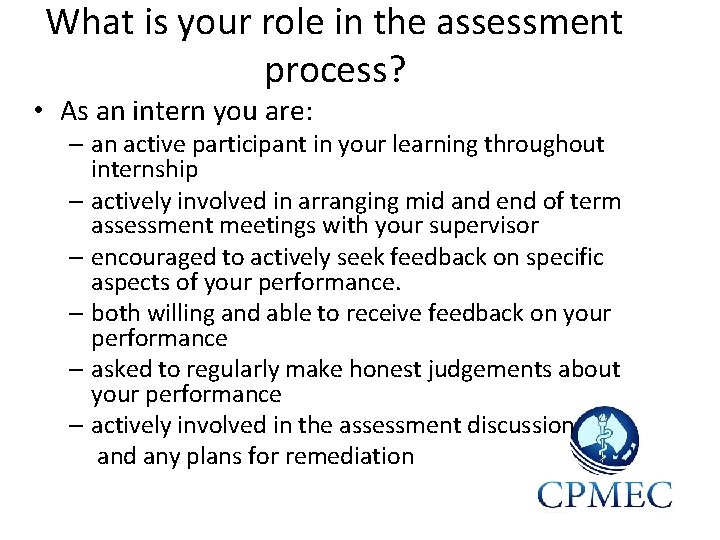 What is your role in the assessment process?

• As an intern you are:
– an active participant in your learning throughout internship
– actively involved in arranging mid and end of term assessment meetings with your supervisor
– encouraged to actively seek feedback on specific aspects of your performance.
– both willing and able to receive feedback on your performance
– asked to regularly make honest judgements about your performance
– actively involved in the assessment discussion and any plans for remediation

CPMEC